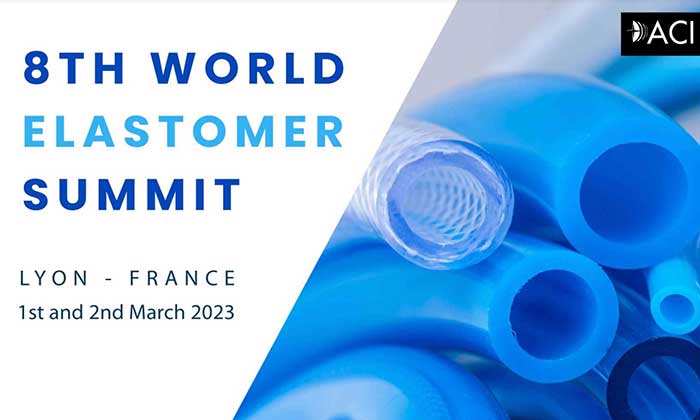 ACI

8TH WORLD ELASTOMER SUMMIT

LYON - FRANCE
1st and 2nd March 2023